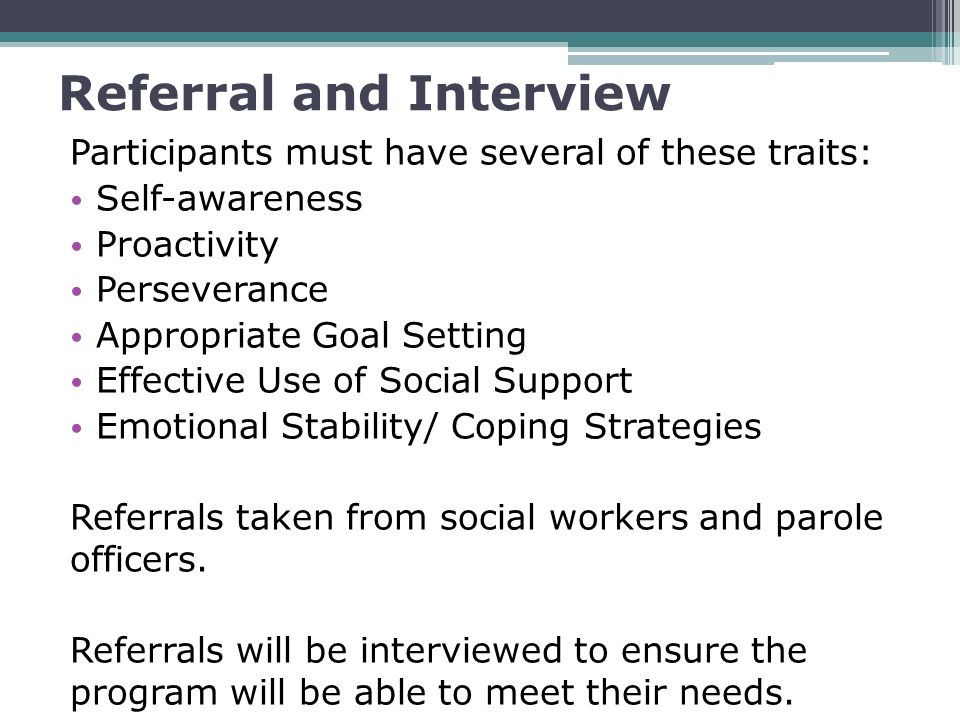 Referral and Interview

Participants must have several of these traits:
• Self-awareness
• Proactivity
• Perseverance
• Appropriate Goal Setting
• Effective Use of Social Support
• Emotional Stability/ Coping Strategies

Referrals taken from social workers and parole officers.

Referrals will be interviewed to ensure the program will be able to meet their needs.